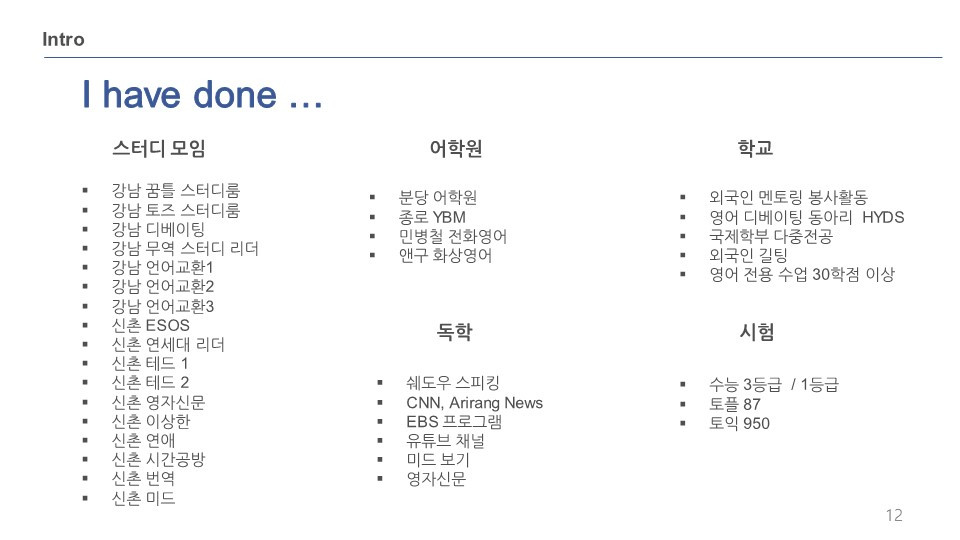 Intro

I have done …

스터디 모임

- 강남 꿈틀 스터디룸
- 강남 토즈 스터디룸
- 강남 디베이팅
- 강남 무역 스터디 리더
- 강남 언어교환1
- 강남 언어교환2
- 강남 언어교환3
- 신촌 ESOS
- 신촌 연세대 리더
- 신촌 테드 1
- 신촌 테드 2
- 신촌 영자신문
- 신촌 이상한
- 신촌 연애
- 신촌 시간공방
- 신촌 번역
- 신촌 미드

어학원

- 분당 어학원
- 종로 YBM
- 민병철 전화영어
- 앤구 화상영어

독학

- 쉐도우 스피킹
- CNN, Arirang News
- EBS 프로그램
- 유튜브 채널
- 미드 보기
- 영자신문

학교

- 외국인 멘토링 봉사활동
- 영어 디베이팅 동아리 HYDS
- 국제학부 다중전공
- 외국인 길팅
- 영어 전용 수업 30학점 이상

시험

- 수능 3등급 / 1등급
- 토플 87
- 토익 950

12